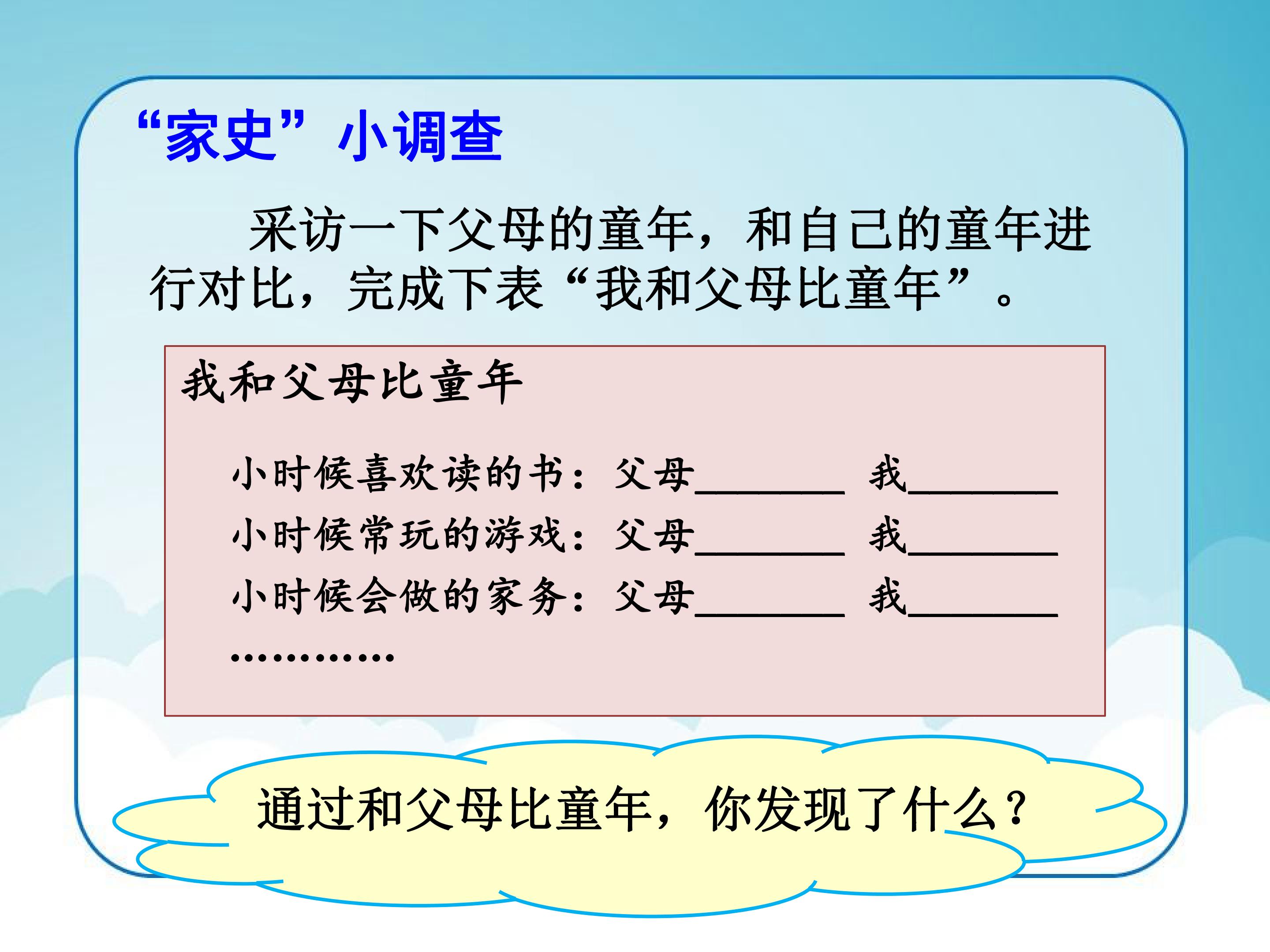 “家史”小调查

采访一下父母的童年，和自己的童年进行对比，完成下表“我和父母比童年”。

我和父母比童年

小时候喜欢读的书：父母____ 我____
小时候常玩的游戏：父母____ 我____
小时候会做的家务：父母____ 我____
…………

通过和父母比童年，你发现了什么？